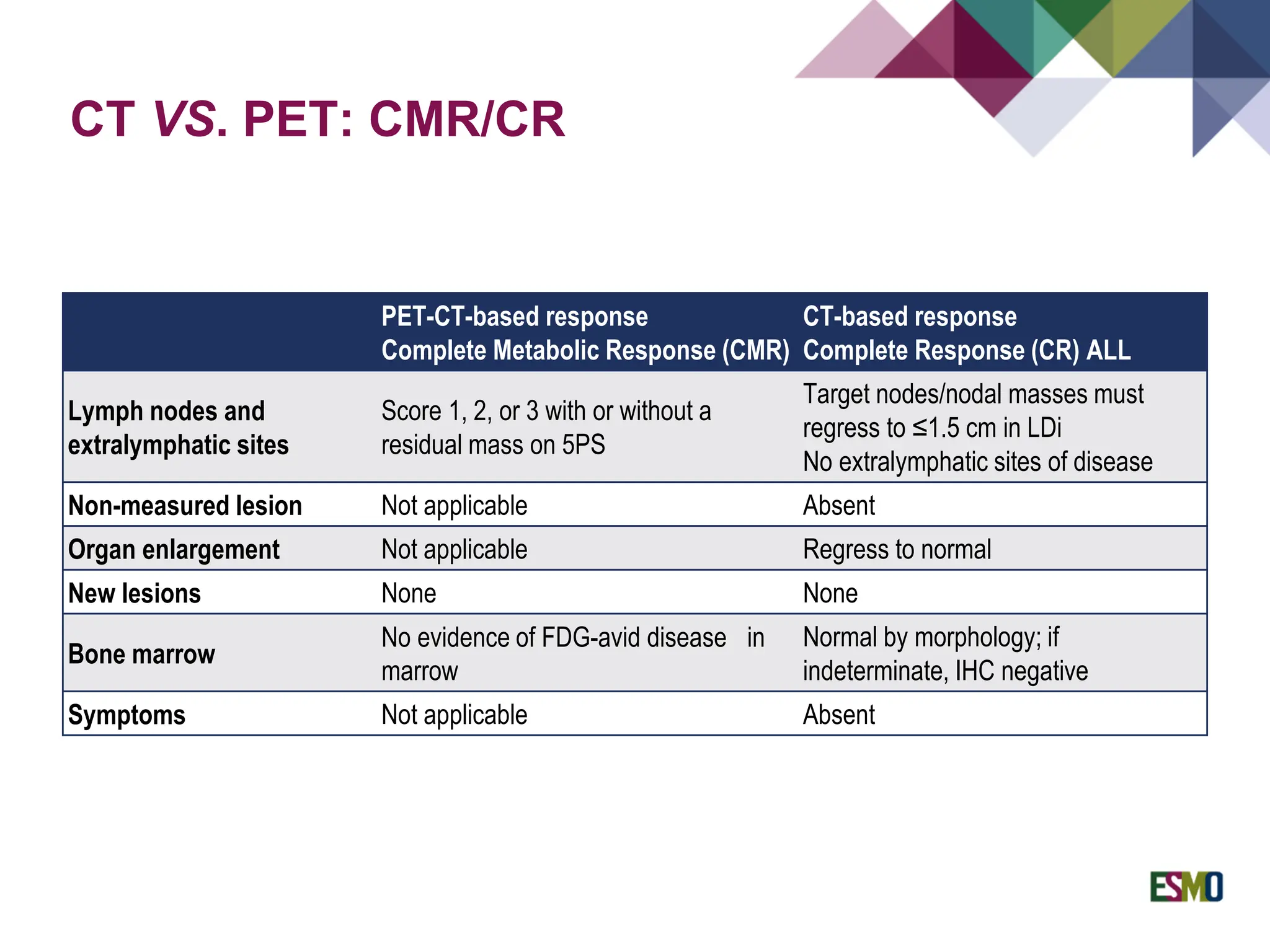 CT VS. PET: CMR/CR

| | PET-CT-based response Complete Metabolic Response (CMR) | CT-based response Complete Response (CR) ALL |
|---|---|---|
| Lymph nodes and extralymphatic sites | Score 1, 2, or 3 with or without a residual mass on 5PS | Target nodes/nodal masses must regress to ≤1.5 cm in LDi No extralymphatic sites of disease |
| Non-measured lesion | Not applicable | Absent |
| Organ enlargement | Not applicable | Regress to normal |
| New lesions | None | None |
| Bone marrow | No evidence of FDG-avid disease in marrow | Normal by morphology; if indeterminate, IHC negative |
| Symptoms | Not applicable | Absent |

ESMO